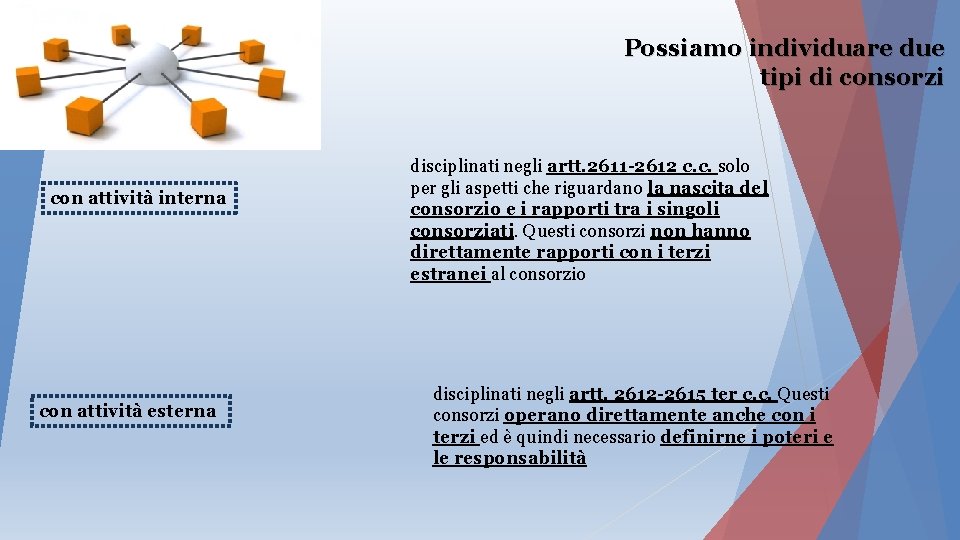 Possiamo individuare due tipi di consorzi

con attività interna

disciplinati negli artt.2611-2612 c.c. solo per gli aspetti che riguardano la nascita del consorzio e i rapporti tra i singoli consorziati. Questi consorzi non hanno direttamente rapporti con i terzi estranei al consorzio

con attività esterna

disciplinati negli artt. 2612-2615 ter c.c. Questi consorzi operano direttamente anche con i terzi ed è quindi necessario definirne i poteri e le responsabilità